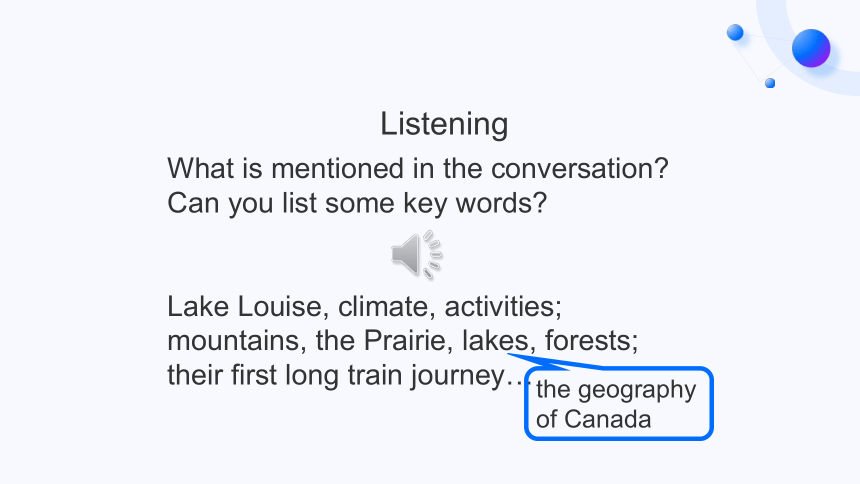 Listening

What is mentioned in the conversation?
Can you list some key words?

Lake Louise, climate, activities;
mountains, the Prairie, lakes, forests;
their first long train journey…

the geography of Canada